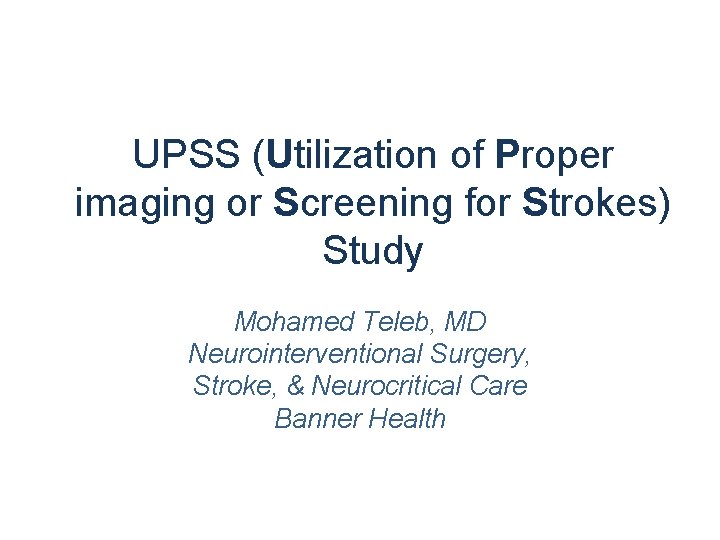 UPSS (Utilization of Proper imaging or Screening for Strokes) Study

Mohamed Teleb, MD
Neurointerventional Surgery, Stroke, & Neurocritical Care
Banner Health